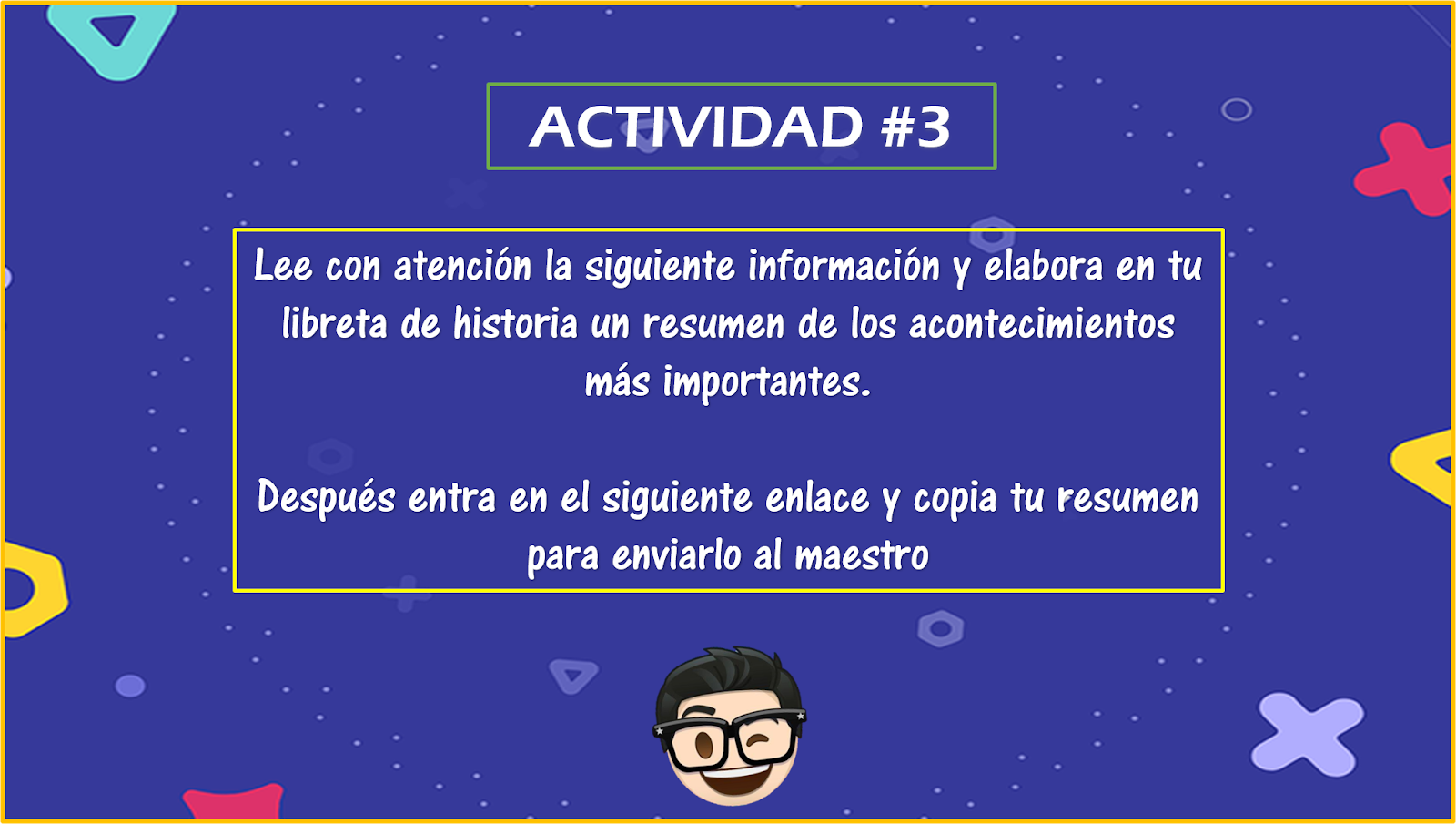 ACTIVIDAD #3

Lee con atención la siguiente información y elabora en tu libreta de historia un resumen de los acontecimientos más importantes.

Después entra en el siguiente enlace y copia tu resumen para enviarlo al maestro